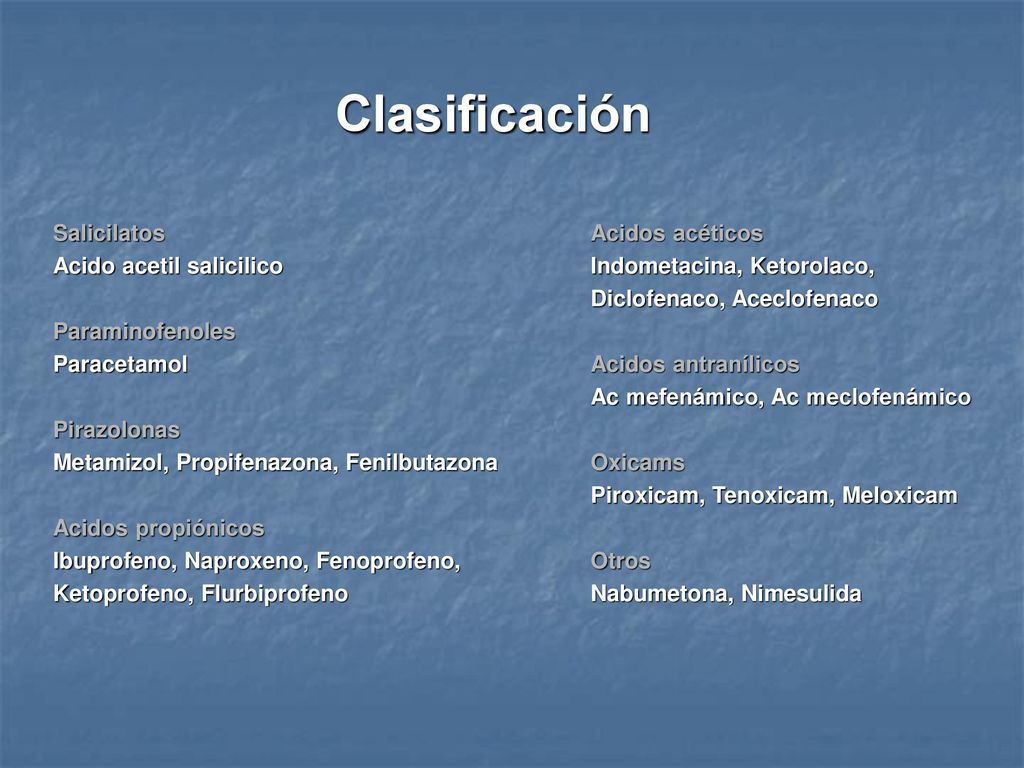 Clasificación

Salicilatos
Acido acetil salicilico

Paraminofenoles
Paracetamol

Pirazolonas
Metamizol, Propifenazona, Fenilbutazona

Acidos propiónicos
Ibuprofeno, Naproxeno, Fenoprofeno, Ketoprofeno, Flurbiprofeno

Acidos acéticos
Indometacina, Ketorolaco, Diclofenaco, Aceclofenaco

Acidos antranílicos
Ac mefenámico, Ac meclofenámico

Oxicams
Piroxicam, Tenoxicam, Meloxicam

Otros
Nabumetona, Nimesulida